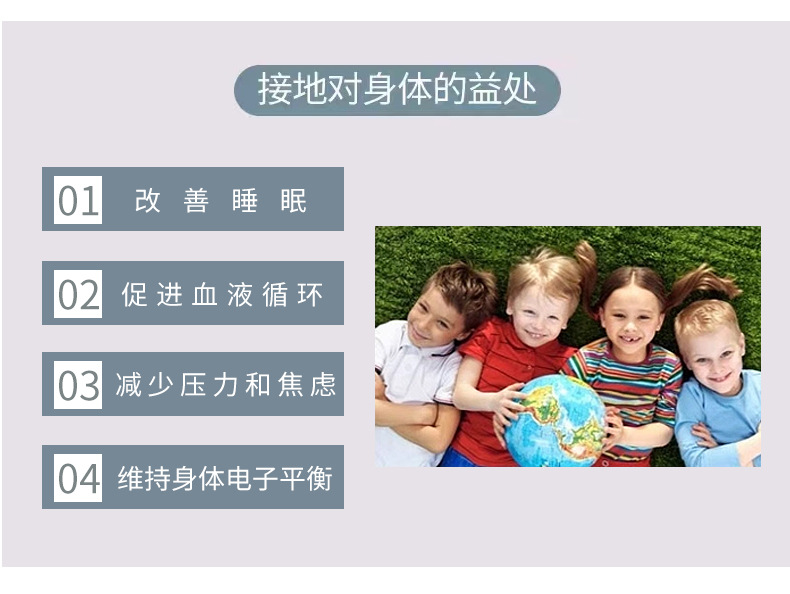 接地对身体的益处

01 改善睡眠

02 促进血液循环

03 减少压力和焦虑

04 维持身体电子平衡